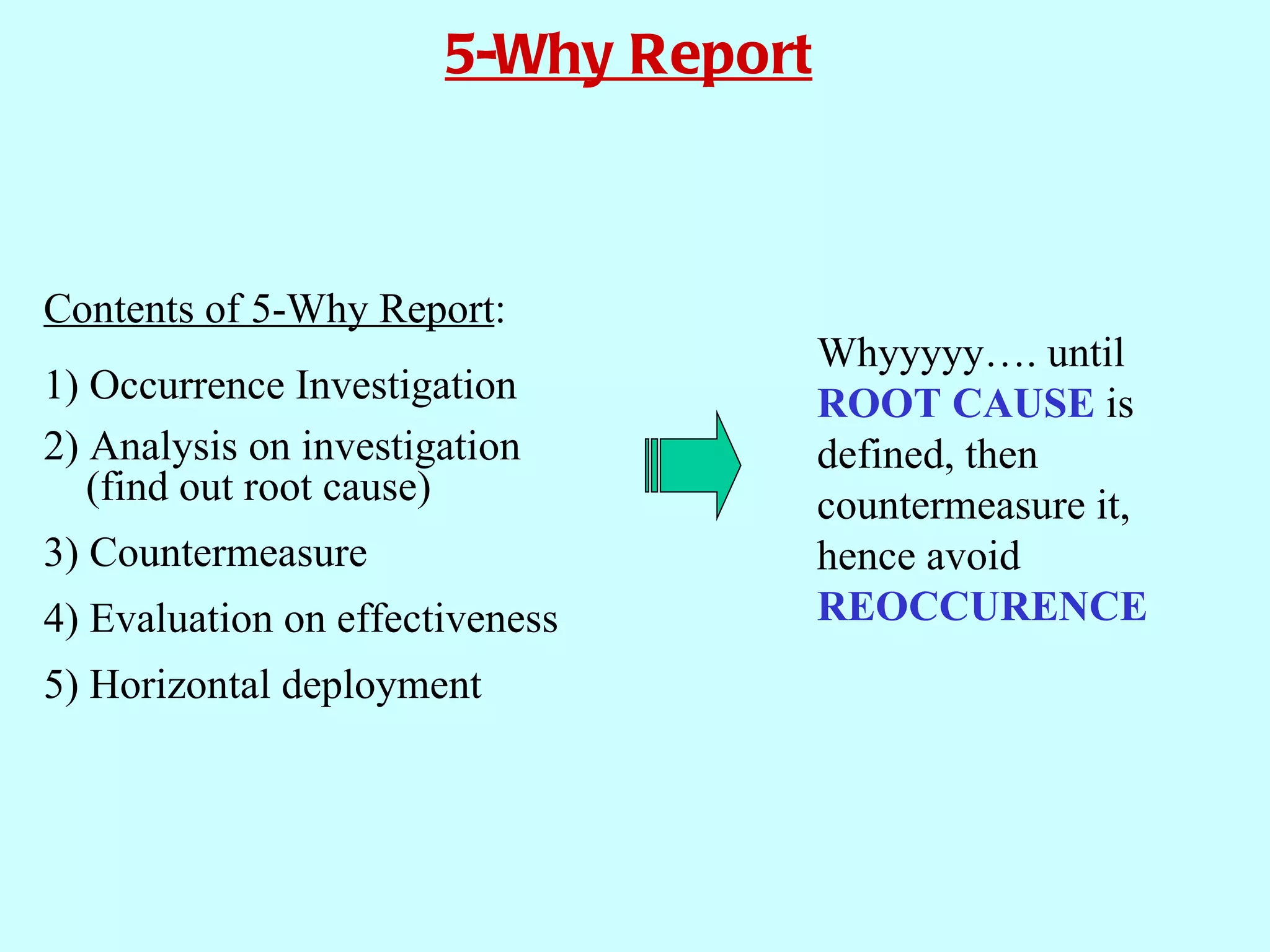 5-Why Report

Contents of 5-Why Report:

1) Occurrence Investigation

2) Analysis on investigation (find out root cause)

3) Countermeasure

4) Evaluation on effectiveness

5) Horizontal deployment

Whyyyyy…. until ROOT CAUSE is defined, then countermeasure it, hence avoid REOCCURENCE